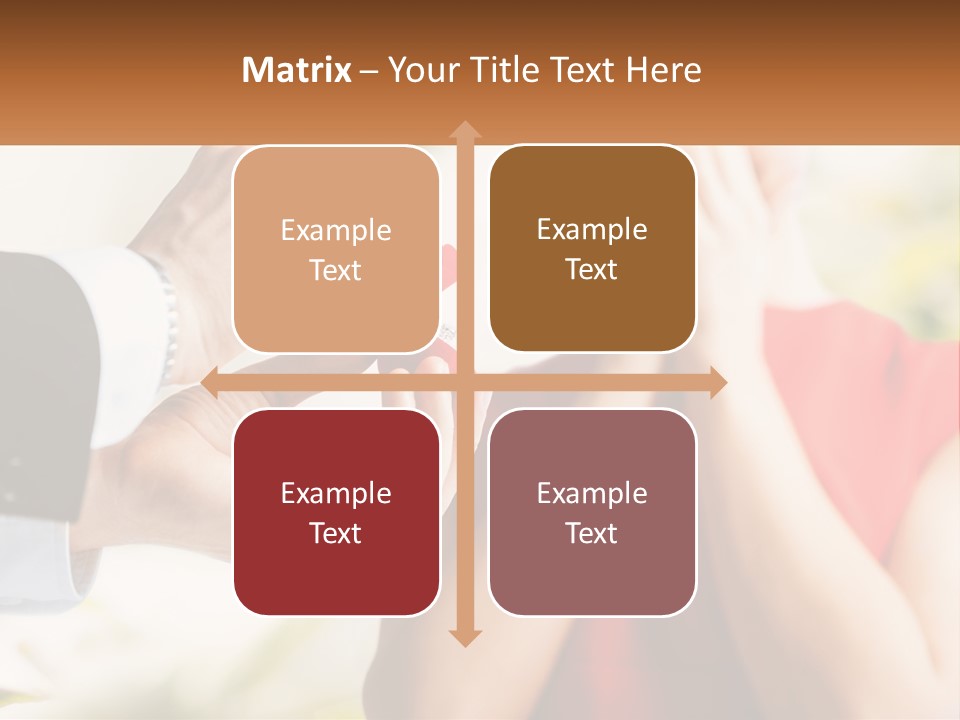 Matrix – Your Title Text Here

Example Text

Example Text

Example Text

Example Text